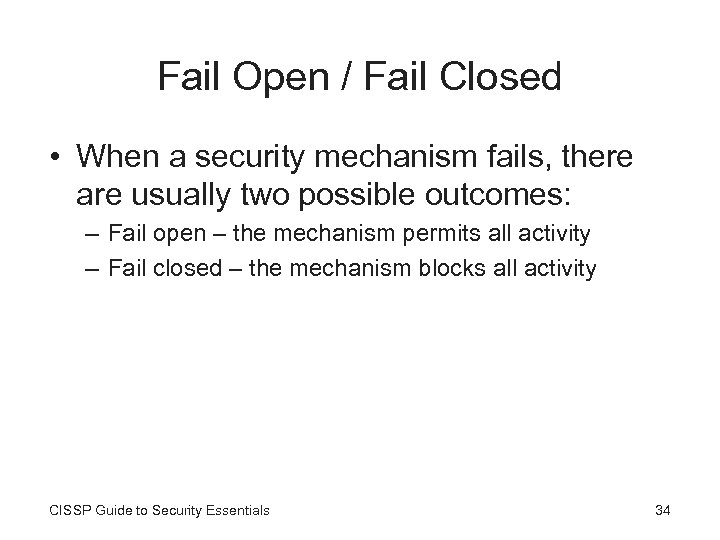 Fail Open / Fail Closed

• When a security mechanism fails, there are usually two possible outcomes:
– Fail open – the mechanism permits all activity
– Fail closed – the mechanism blocks all activity

CISSP Guide to Security Essentials

34